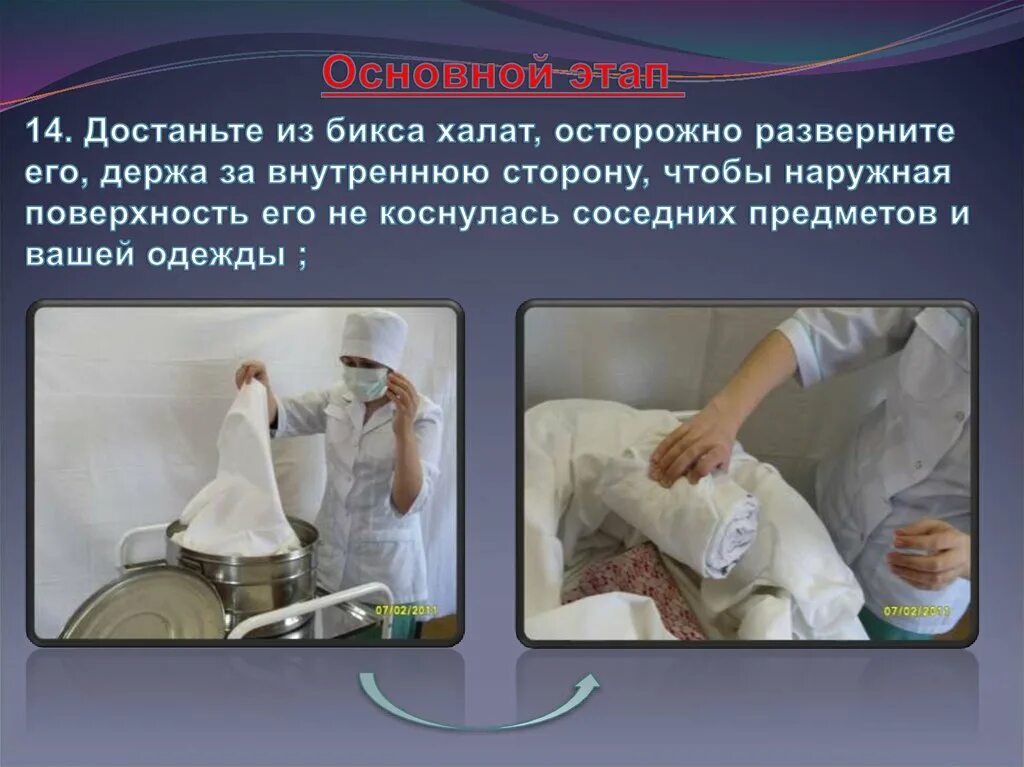 Основной этап

14. Достаньте из бикса халат, осторожно разверните его, держа за внутреннюю сторону, чтобы наружная поверхность его не коснулась соседних предметов и вашей одежды ;

07/02/2011

07/02/2011